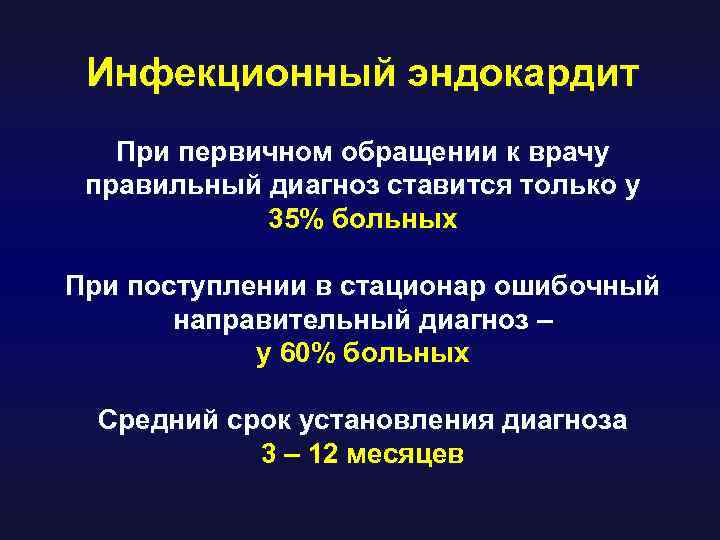 Инфекционный эндокардит

При первичном обращении к врачу правильный диагноз ставится только у 35% больных

При поступлении в стационар ошибочный направительный диагноз – у 60% больных

Средний срок установления диагноза 3 – 12 месяцев